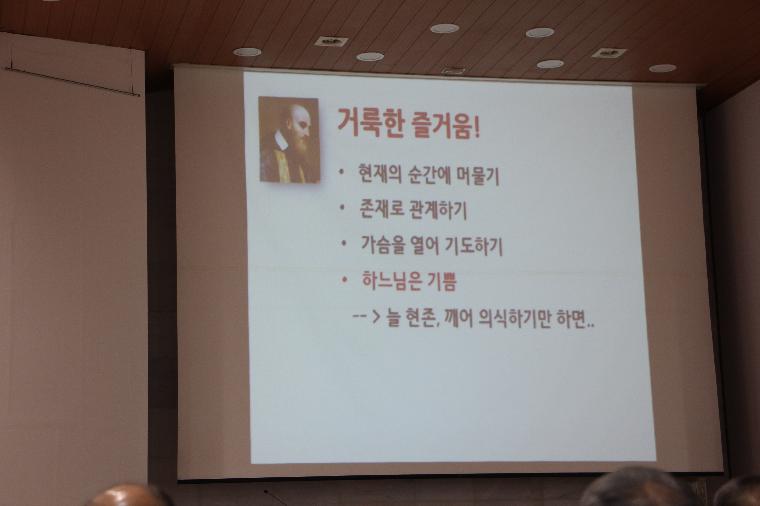 거룩한 즐거움!

• 현재의 순간에 머물기
• 존재로 관계하기
• 가슴을 열어 기도하기
• 하느님은 기쁨
--> 늘 현존, 깨어 의식하기만 하면..